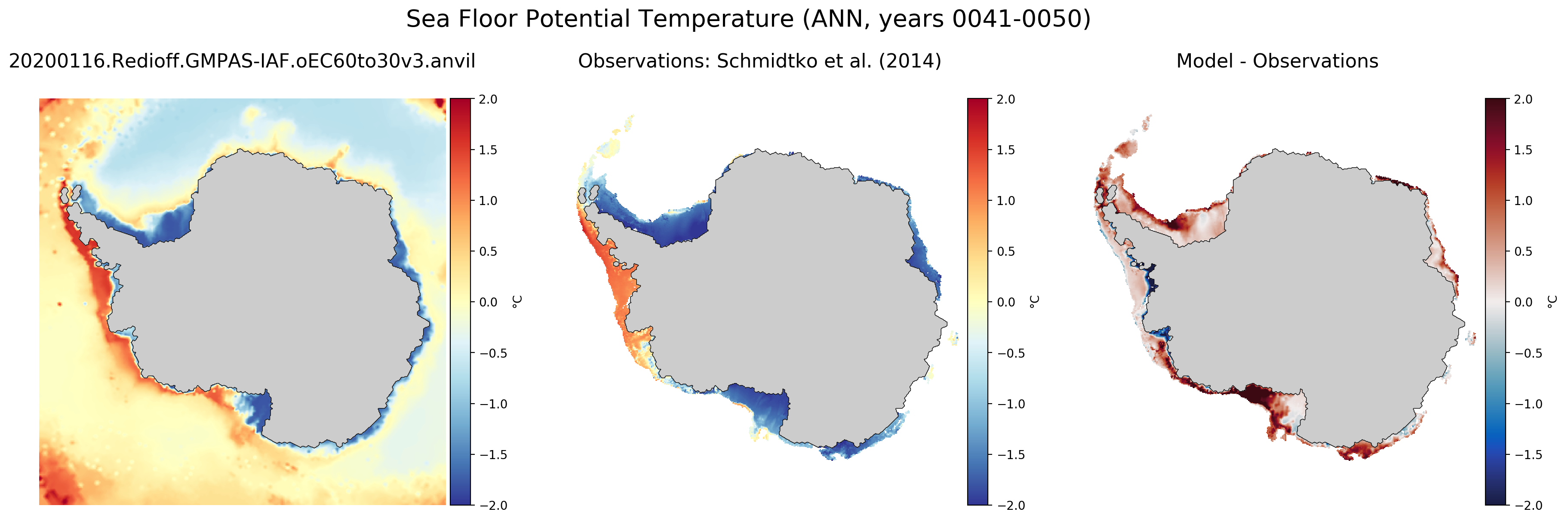 Sea Floor Potential Temperature (ANN, years 0041-0050)

20200116.Redioff.GMPAS-IAF.oEC60to30v3.anvil

2.0
1.5
1.0
0.5
0.0
−0.5
−1.0
−1.5
−2.0
°C

Observations: Schmidtko et al. (2014)

2.0
1.5
1.0
0.5
0.0
−0.5
−1.0
−1.5
−2.0
°C

Model - Observations

2.0
1.5
1.0
0.5
0.0
−0.5
−1.0
−1.5
−2.0
°C